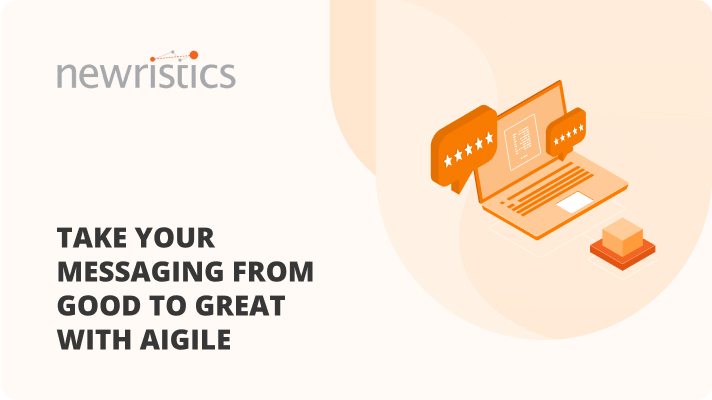 newristics

TAKE YOUR MESSAGING FROM GOOD TO GREAT WITH AIGILE